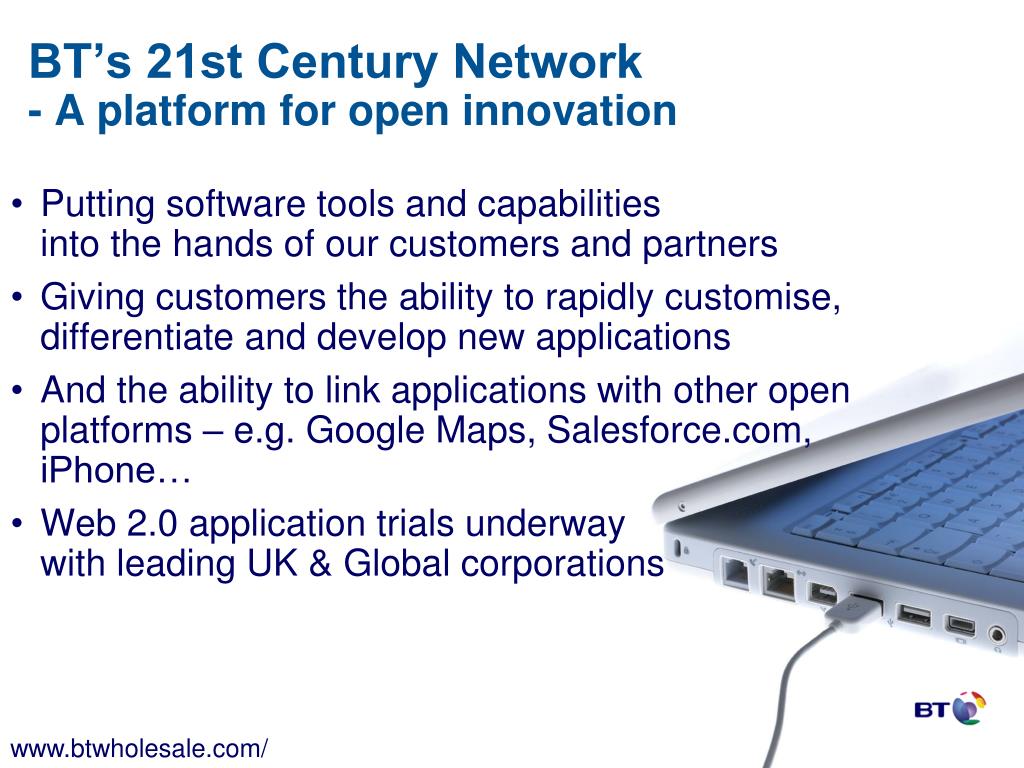 BT’s 21st Century Network
- A platform for open innovation

• Putting software tools and capabilities into the hands of our customers and partners
• Giving customers the ability to rapidly customise, differentiate and develop new applications
• And the ability to link applications with other open platforms – e.g. Google Maps, Salesforce.com, iPhone…
• Web 2.0 application trials underway with leading UK & Global corporations

BT

www.btwholesale.com/